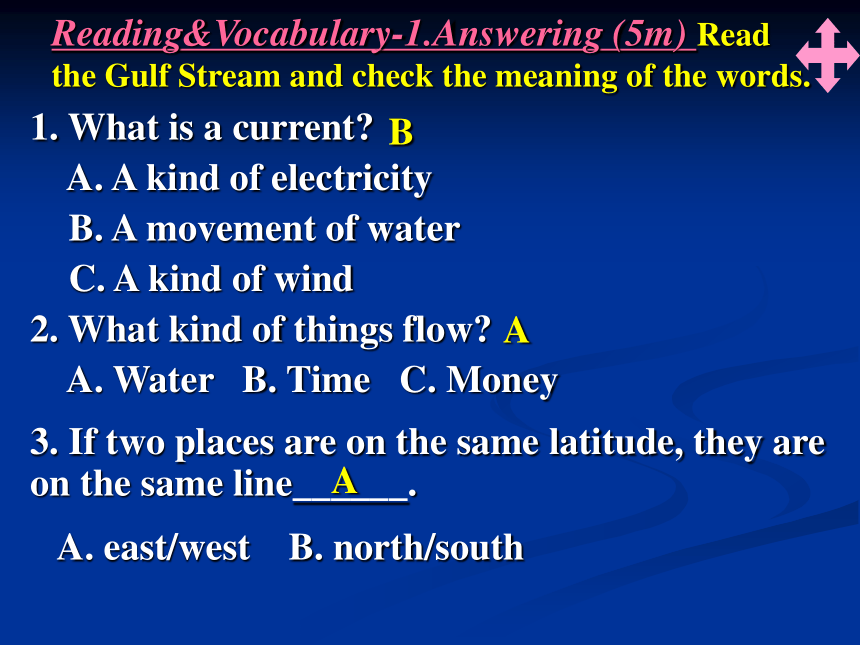 Reading&Vocabulary-1.Answering (5m) Read the Gulf Stream and check the meaning of the words.

1. What is a current? B

A. A kind of electricity

B. A movement of water

C. A kind of wind

2. What kind of things flow? A

A. Water B. Time C. Money

3. If two places are on the same latitude, they are on the same line___A___.

A. east/west B. north/south